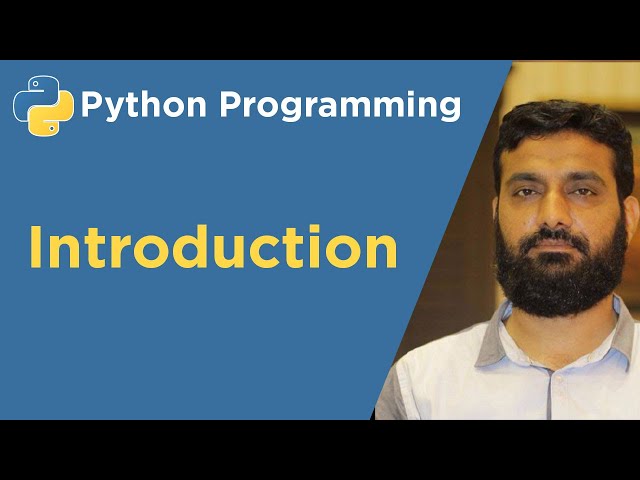 Python Programming

Introduction